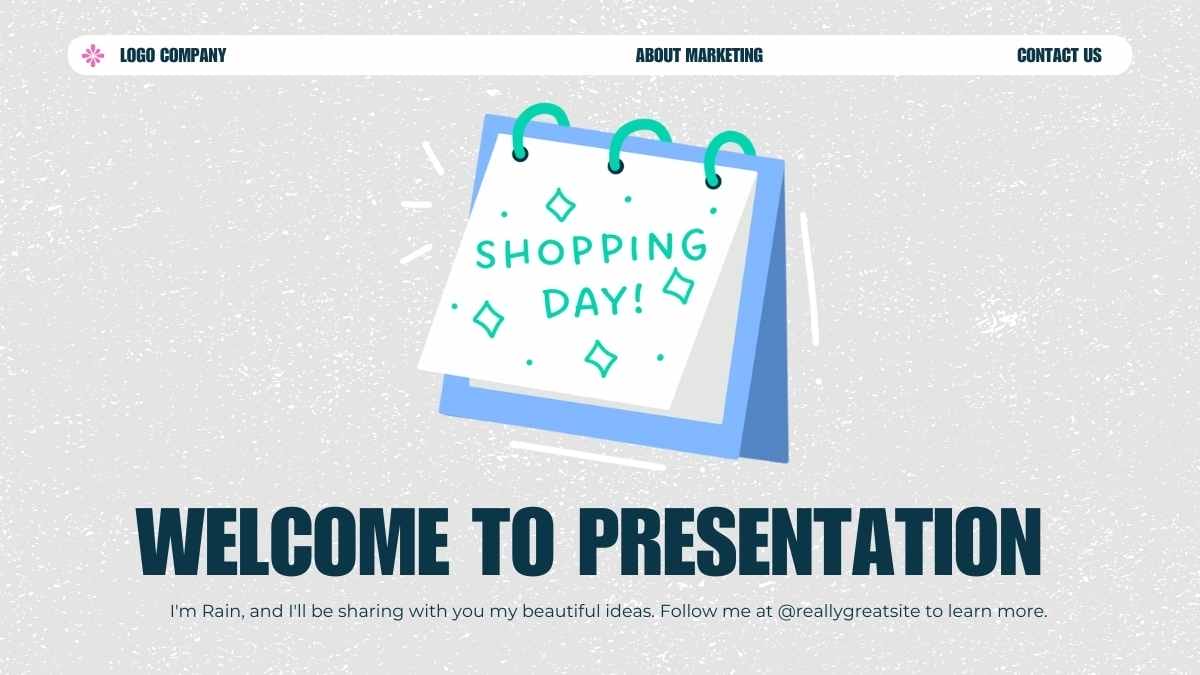 LOGO COMPANY
ABOUT MARKETING
CONTACT US

SHOPPING DAY!

WELCOME TO PRESENTATION

I'm Rain, and I'll be sharing with you my beautiful ideas. Follow me at @reallygreatsite to learn more.